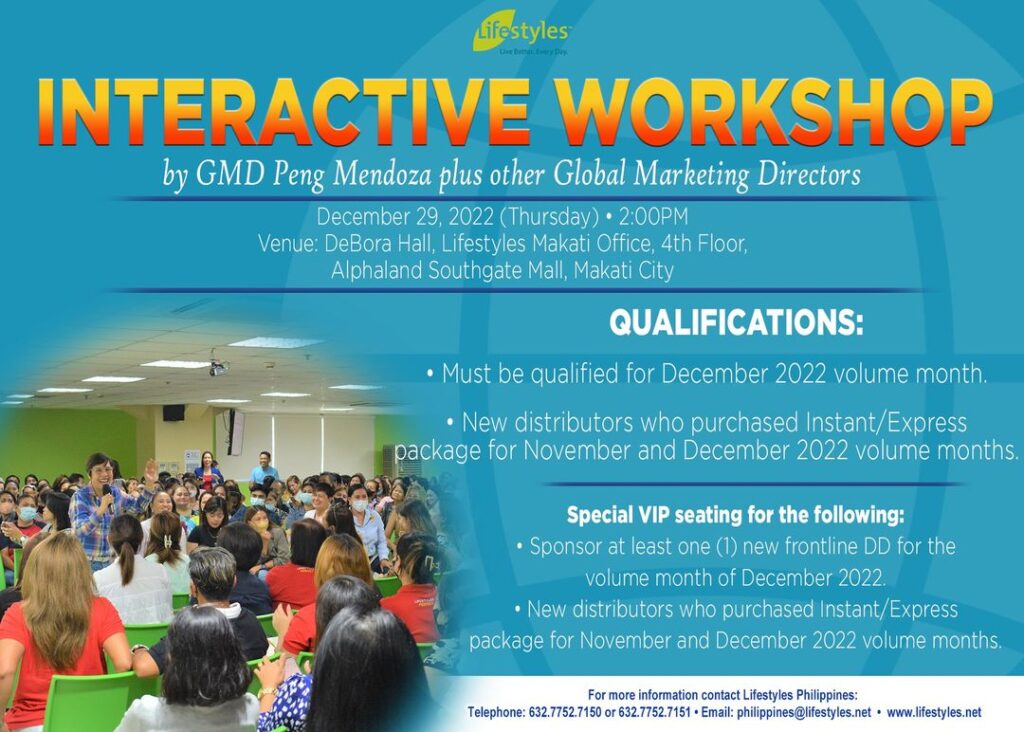 Lifestyles
Live Better. Every Day.

INTERACTIVE WORKSHOP

by GMD Peng Mendoza plus other Global Marketing Directors

December 29, 2022 (Thursday) • 2:00PM
Venue: DeBora Hall, Lifestyles Makati Office, 4th Floor, Alphaland Southgate Mall, Makati City

QUALIFICATIONS:

• Must be qualified for December 2022 volume month.

• New distributors who purchased Instant/Express package for November and December 2022 volume months.

Special VIP seating for the following:
• Sponsor at least one (1) new frontline DD for the volume month of December 2022.
• New distributors who purchased Instant/Express package for November and December 2022 volume months.

For more information contact Lifestyles Philippines:
Telephone: 632.7752.7150 or 632.7752.7151 • Email: philippines@lifestyles.net • www.lifestyles.net